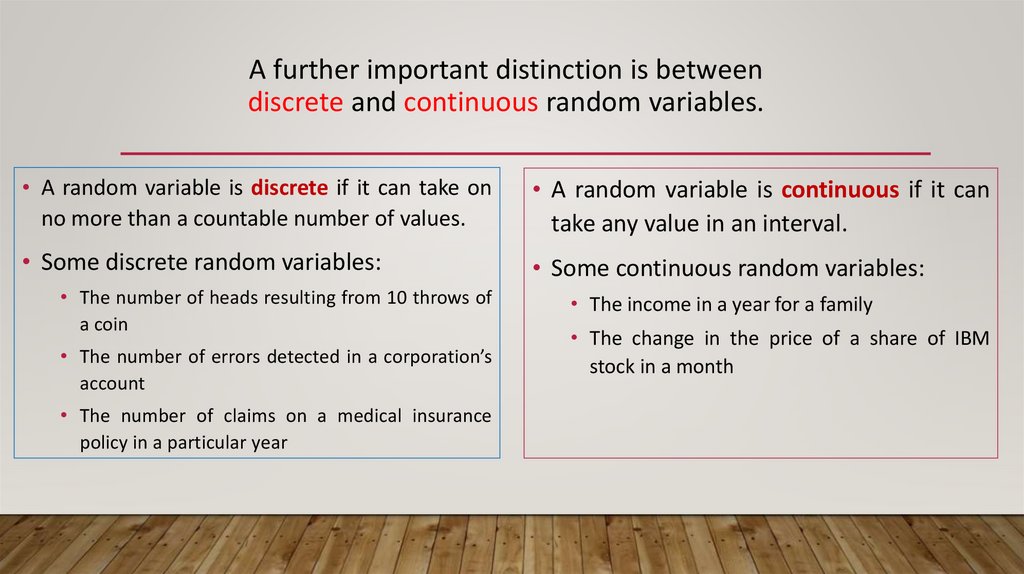 A further important distinction is between discrete and continuous random variables.

• A random variable is discrete if it can take on no more than a countable number of values.

• Some discrete random variables:

• The number of heads resulting from 10 throws of a coin

• The number of errors detected in a corporation's account

• The number of claims on a medical insurance policy in a particular year

• A random variable is continuous if it can take any value in an interval.

• Some continuous random variables:

• The income in a year for a family

• The change in the price of a share of IBM stock in a month